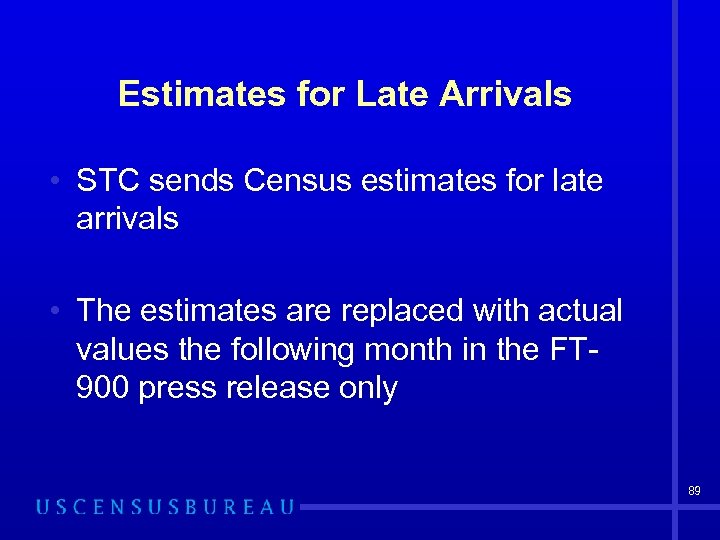 Estimates for Late Arrivals

• STC sends Census estimates for late arrivals

• The estimates are replaced with actual values the following month in the FT-900 press release only

89

USCENSUSBUREAU